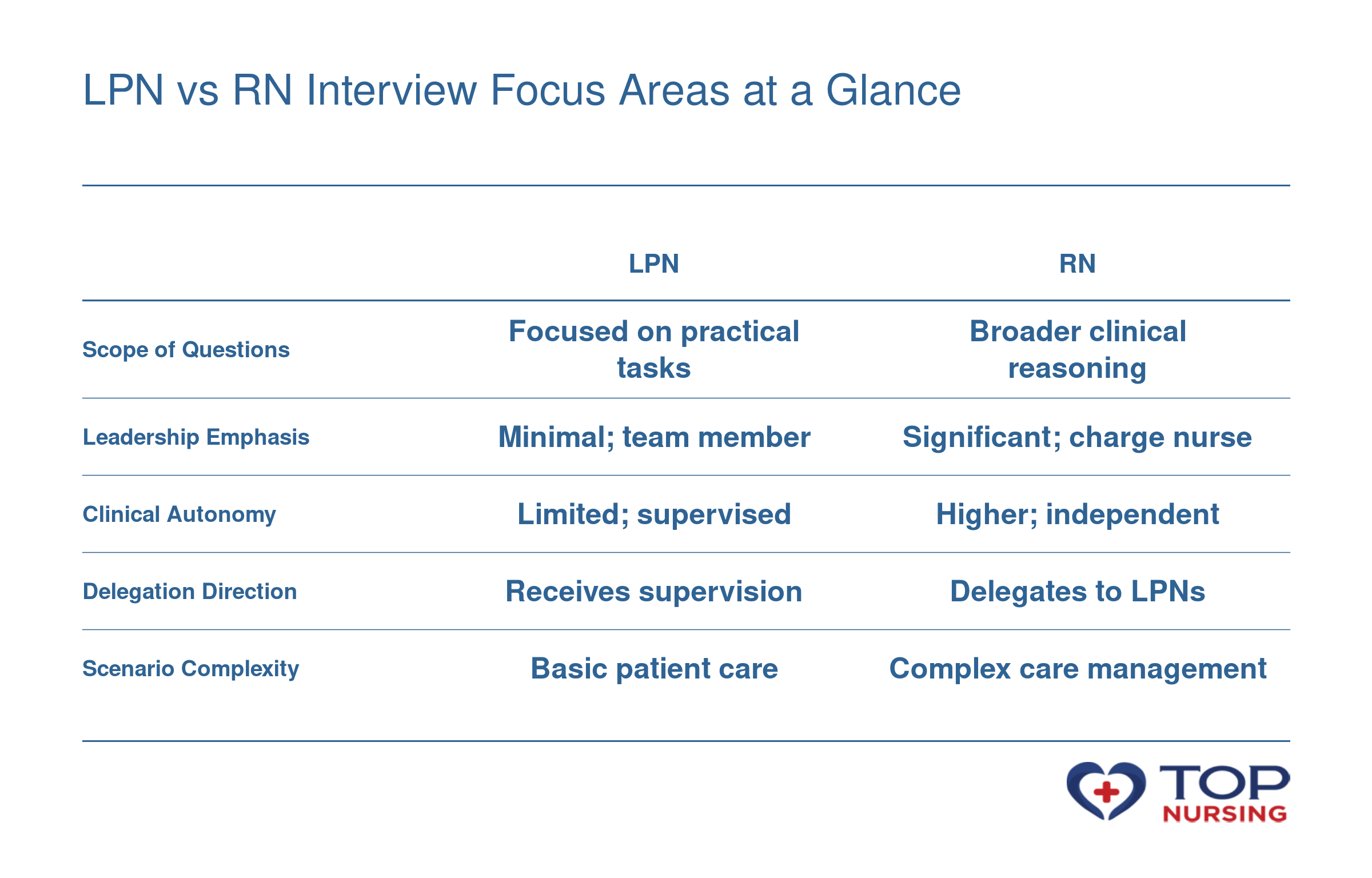 LPN vs RN Interview Focus Areas at a Glance

| | LPN | RN |
|---|---|---|
| Scope of Questions | Focused on practical tasks | Broader clinical reasoning |
| Leadership Emphasis | Minimal; team member | Significant; charge nurse |
| Clinical Autonomy | Limited; supervised | Higher; independent |
| Delegation Direction | Receives supervision | Delegates to LPNs |
| Scenario Complexity | Basic patient care | Complex care management |

TOP NURSING